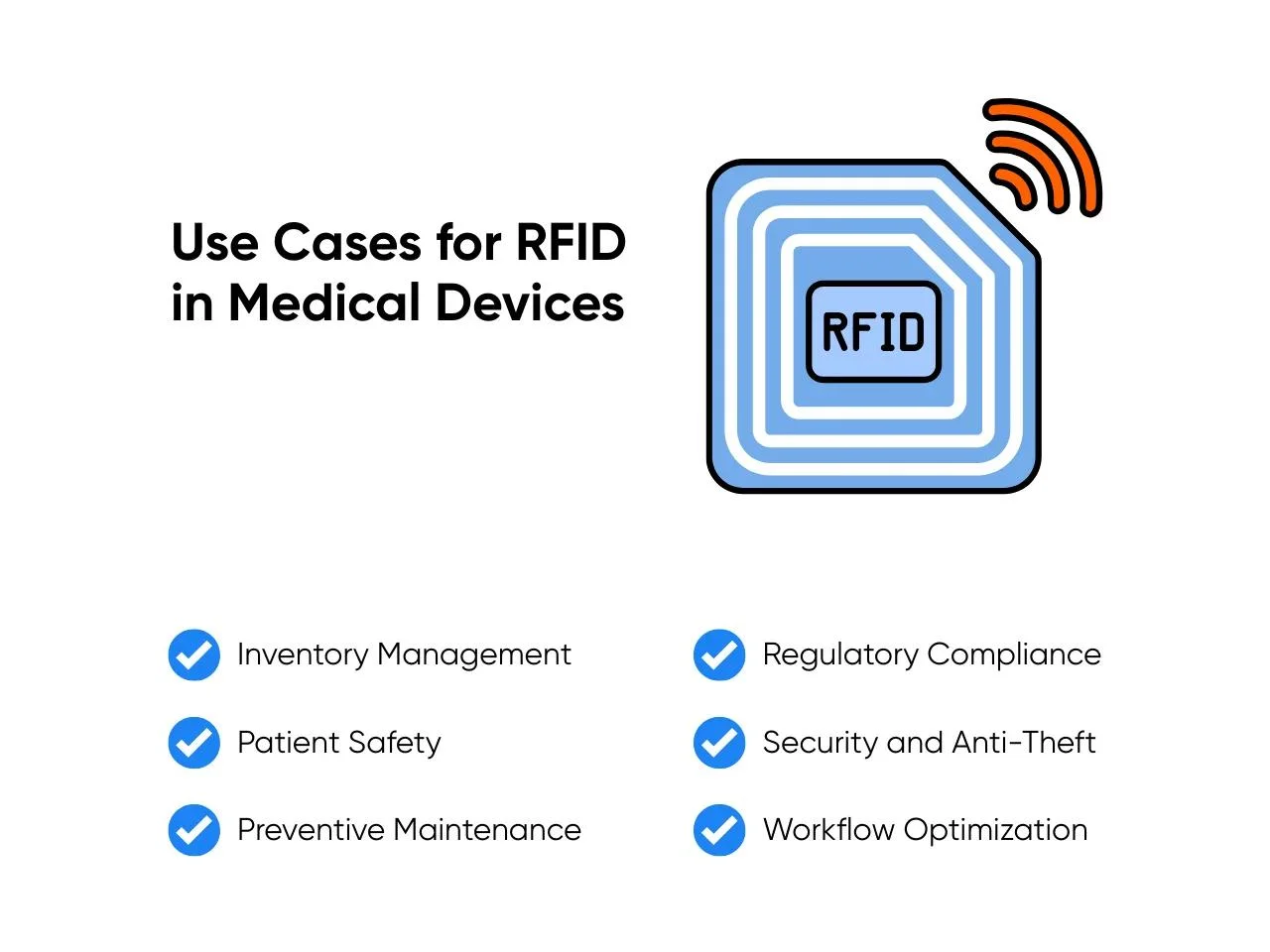 Use Cases for RFID in Medical Devices

RFID

Inventory Management

Patient Safety

Preventive Maintenance

Regulatory Compliance

Security and Anti-Theft

Workflow Optimization